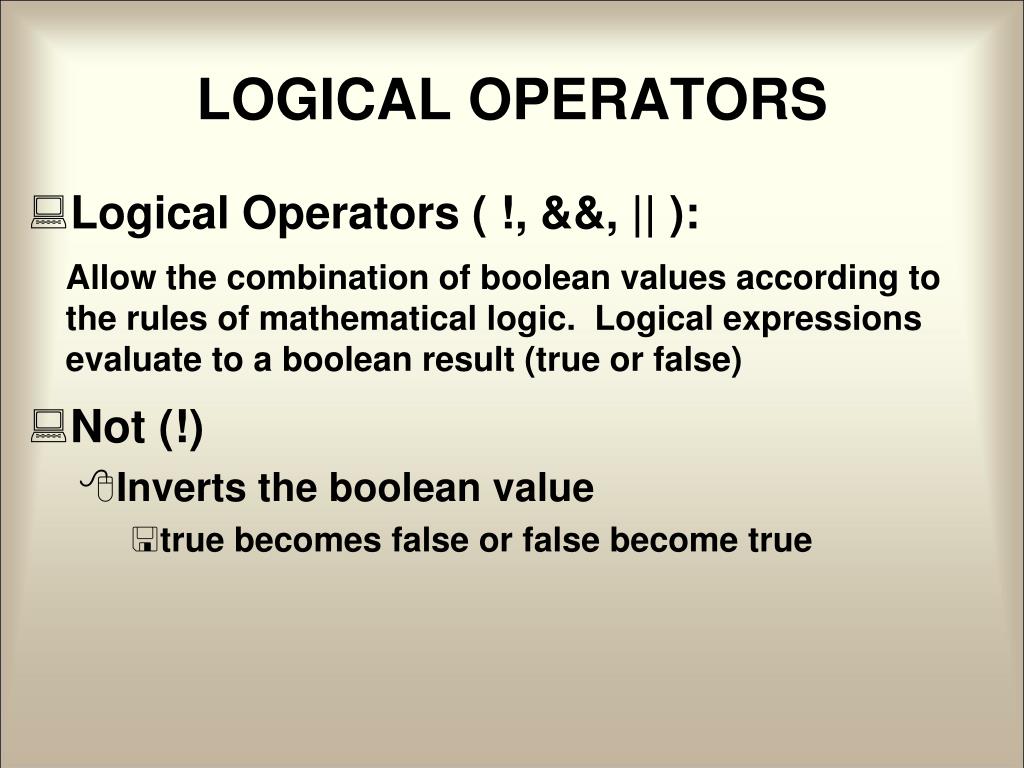 LOGICAL OPERATORS

Logical Operators ( !, &&, || ):

Allow the combination of boolean values according to the rules of mathematical logic. Logical expressions evaluate to a boolean result (true or false)

Not (!)

Inverts the boolean value

true becomes false or false become true